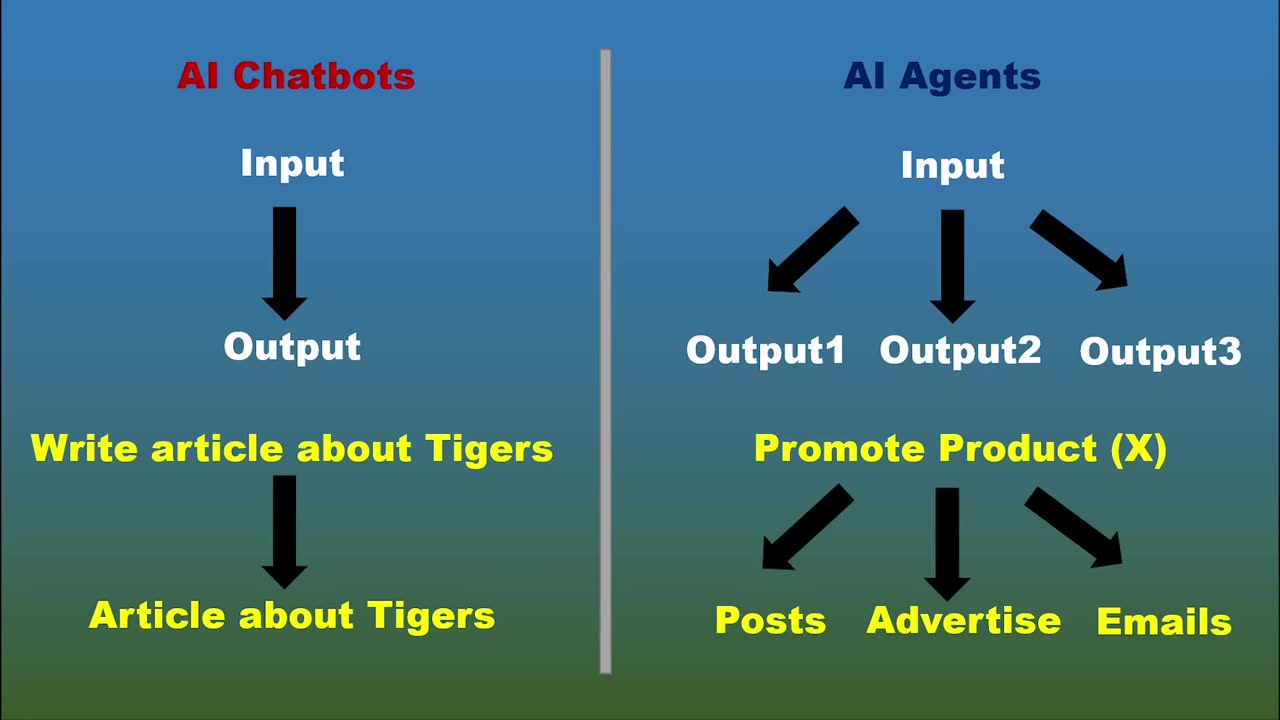 AI Chatbots

Input

Output

Write article about Tigers

Article about Tigers

AI Agents

Input

Output1 Output2 Output3

Promote Product (X)

Posts Advertise Emails